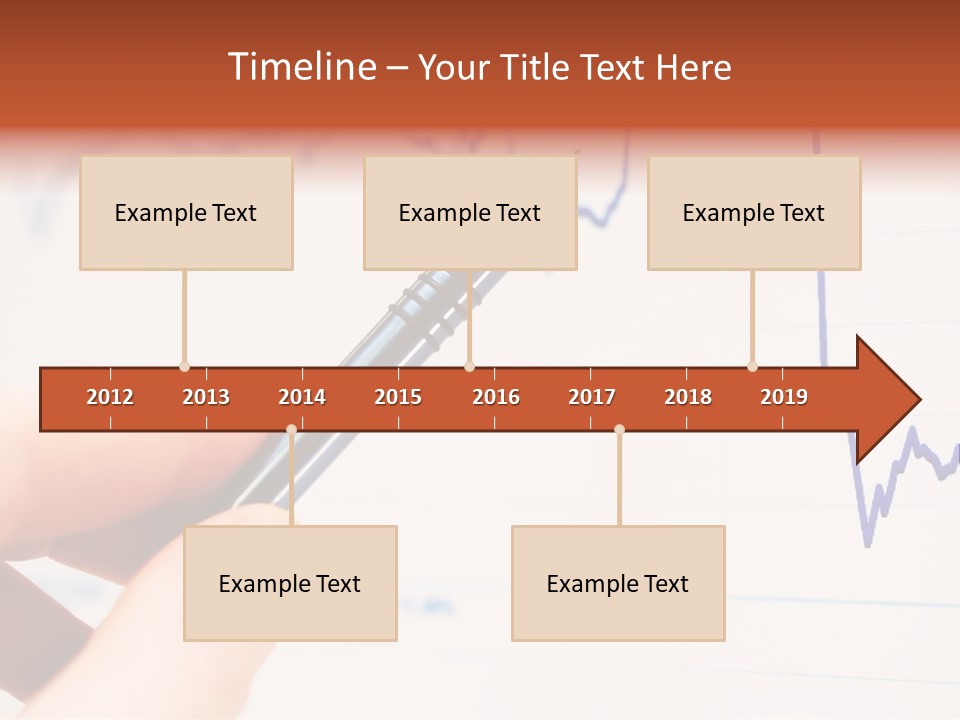 Timeline – Your Title Text Here

Example Text

Example Text

Example Text

2012 2013 2014 2015 2016 2017 2018 2019

Example Text

Example Text